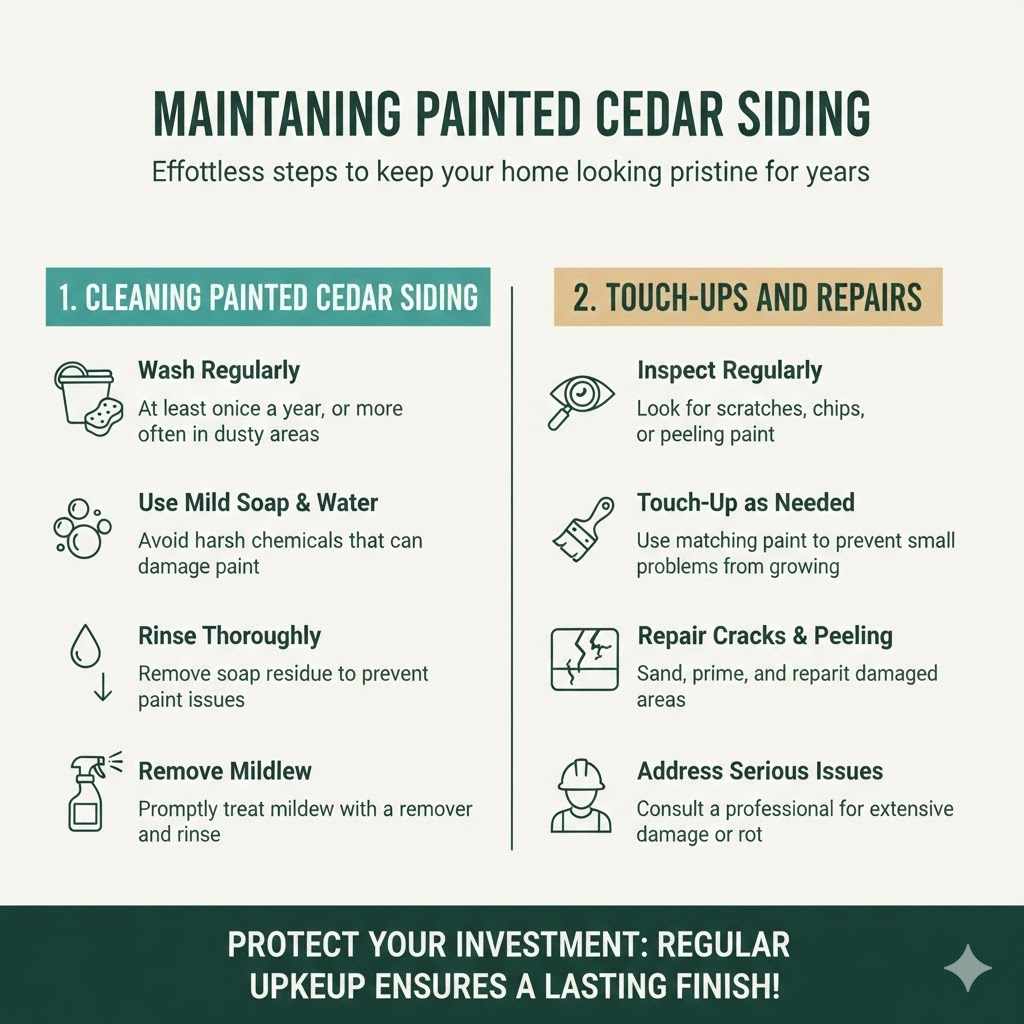 MAINTANING PAINTED CEDAR SIDING

Effottless steps to keep your home looking pristine for years

1. CLEANING PAINTED CEDAR SIDING

Wash Regularly
At least onice a year, or more often in dusty areas

Use Mild Soap & Water
Avoid harsh chemicals that can damage paint

Rinse Thoroughly
Remove soap residue to prevent paint issues

Remove Mildlew
Promptly treat mildew with a remover and rinse

2. TOUCH-UPS AND REPAIRS

Inspect Regularly
Look for scratches, chips, or peeling paint

Touch-Up as Needed
Use matching paint to prevent small problems from growing

Repair Cracks & Peeling
Sand, prime, and reparit damaged areas

Address Serious Issues
Consult a professional for extensive damage or rot

PROTECT YOUR INVESTMENT: REGULAR UPKEUP ENSURES A LASTING FINISH!